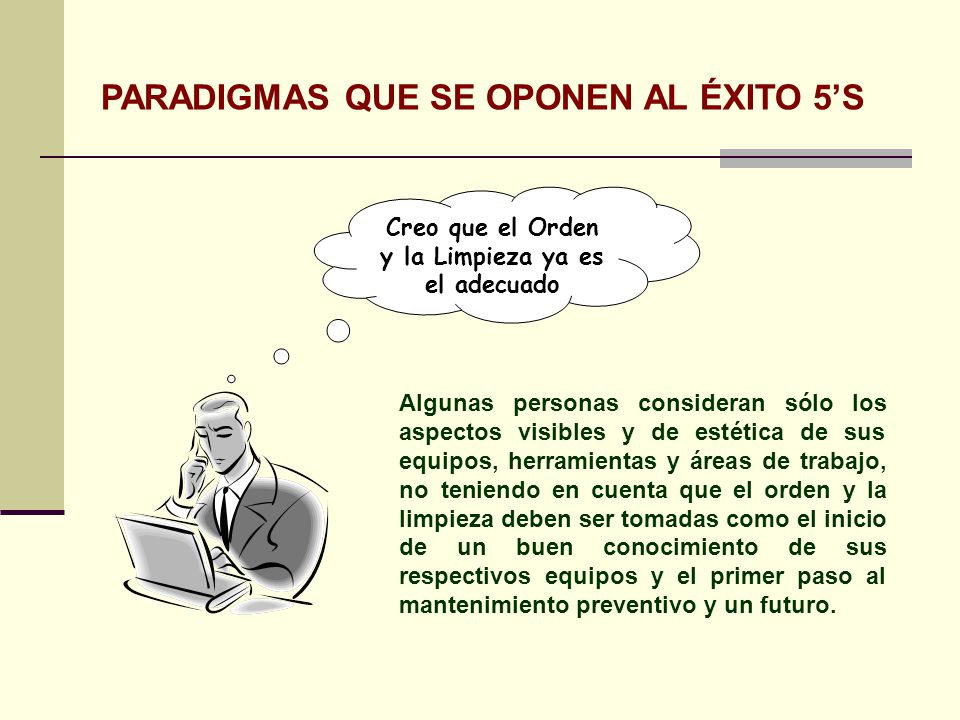 PARADIGMAS QUE SE OPONEN AL ÉXITO 5'S

Creo que el Orden y la Limpieza ya es el adecuado

Algunas personas consideran sólo los aspectos visibles y de estética de sus equipos, herramientas y áreas de trabajo, no teniendo en cuenta que el orden y la limpieza deben ser tomadas como el inicio de un buen conocimiento de sus respectivos equipos y el primer paso al mantenimiento preventivo y un futuro.